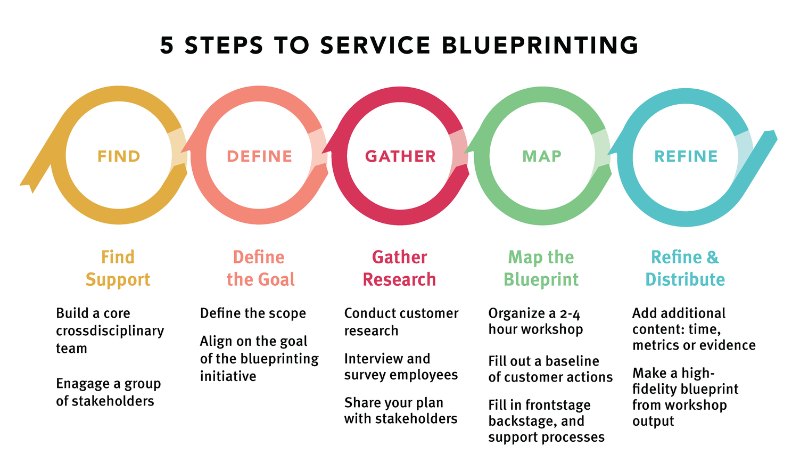 5 STEPS TO SERVICE BLUEPRINTING

FIND

DEFINE

GATHER

MAP

REFINE

Find Support

Build a core crossdisciplinary team

Enagage a group of stakeholders

Define the Goal

Define the scope

Align on the goal of the blueprinting initiative

Gather Research

Conduct customer research

Interview and survey employees

Share your plan with stakeholders

Map the Blueprint

Organize a 2-4 hour workshop

Fill out a baseline of customer actions

Fill in frontstage backstage, and support processes

Refine & Distribute

Add additional content: time, metrics or evidence

Make a high-fidelity blueprint from workshop output